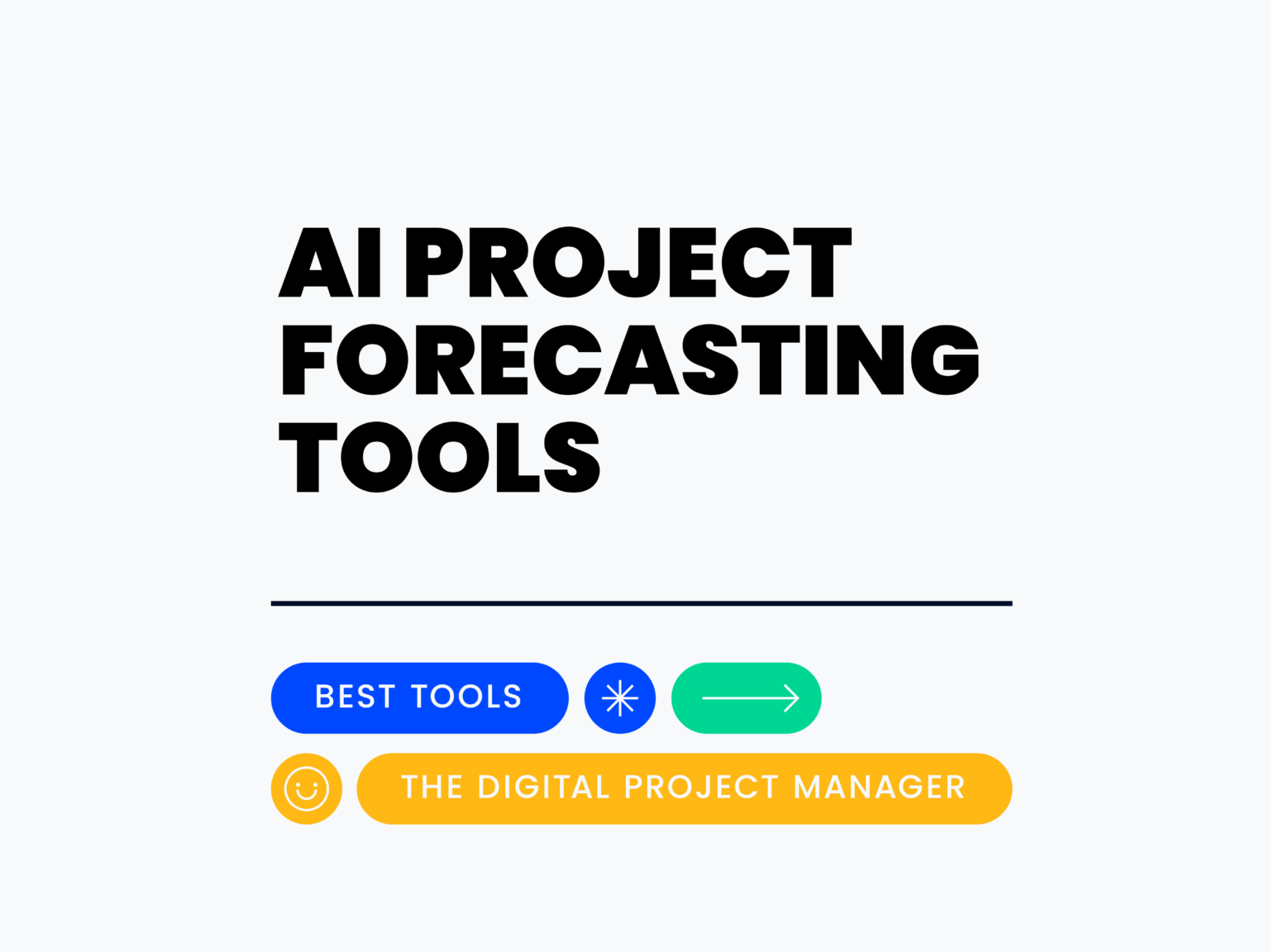 AI PROJECT FORECASTING TOOLS

BEST TOOLS

THE DIGITAL PROJECT MANAGER